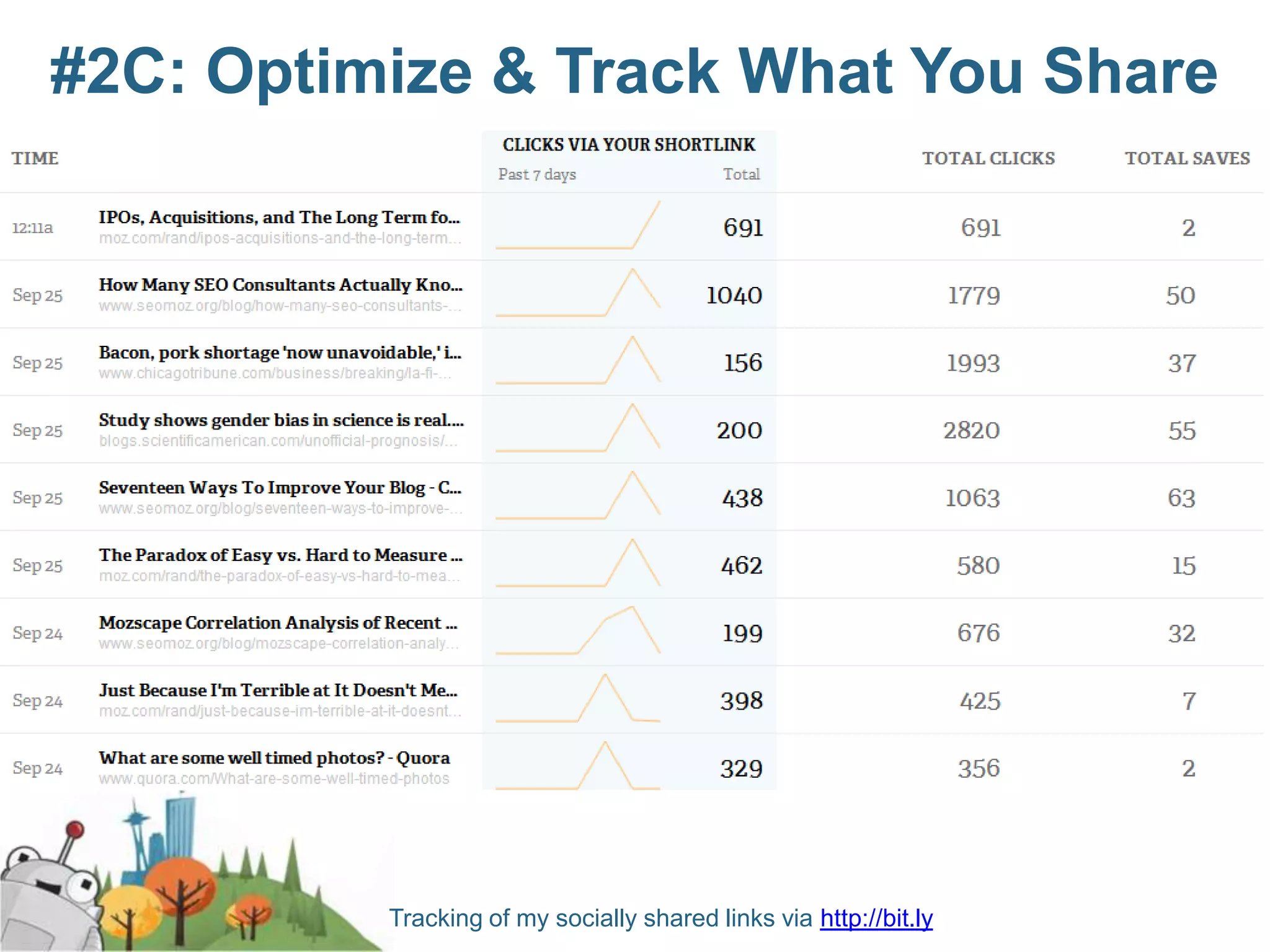 #2C: Optimize & Track What You Share

| TIME | | CLICKS VIA YOUR SHORTLINK Past 7 days | Total | TOTAL CLICKS | TOTAL SAVES |
|---|---|---|---|---|---|
| 12:11a | IPOs, Acquisitions, and The Long Term fo... moz.com/rand/ipos-acquisitions-and-the-long-term... | | 691 | 691 | 2 |
| Sep 25 | How Many SEO Consultants Actually Kno... www.seomoz.org/blog/how-many-seo-consultants-... | | 1040 | 1779 | 50 |
| Sep 25 | Bacon, pork shortage 'now unavoidable,' i... www.chicagotribune.com/business/breaking/la-fi-... | | 156 | 1993 | 37 |
| Sep 25 | Study shows gender bias in science is real.... blogs.scientificamerican.com/unofficial-prognosis/... | | 200 | 2820 | 55 |
| Sep 25 | Seventeen Ways To Improve Your Blog - C... www.seomoz.org/blog/seventeen-ways-to-improve-... | | 438 | 1063 | 63 |
| Sep 25 | The Paradox of Easy vs. Hard to Measure ... moz.com/rand/the-paradox-of-easy-vs-hard-to-mea... | | 462 | 580 | 15 |
| Sep 24 | Mozscape Correlation Analysis of Recent ... www.seomoz.org/blog/mozscape-correlation-analy... | | 199 | 676 | 32 |
| Sep 24 | Just Because I'm Terrible at It Doesn't Me... moz.com/rand/just-because-im-terrible-at-it-doesnt... | | 398 | 425 | 7 |
| Sep 24 | What are some well timed photos? - Quora www.quora.com/What-are-some-well-timed-photos | | 329 | 356 | 2 |

Tracking of my socially shared links via http://bit.ly